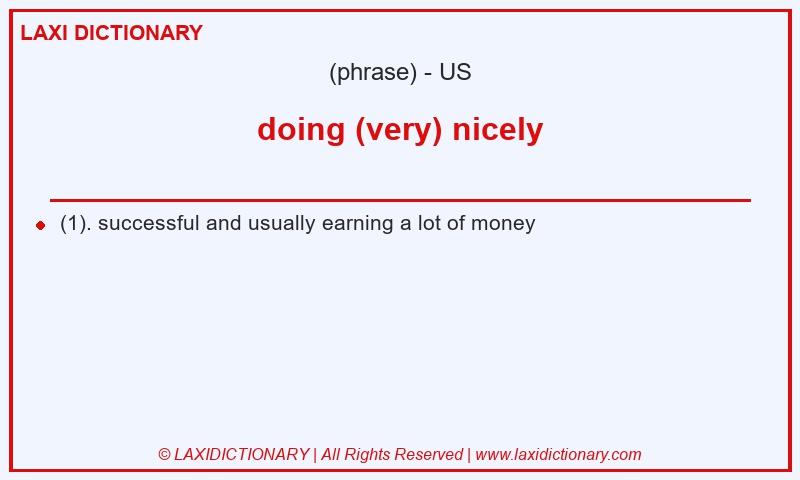 LAXI DICTIONARY

(phrase) - US

doing (very) nicely

(1). successful and usually earning a lot of money

© LAXIDICTIONARY | All Rights Reserved | www.laxidictionary.com